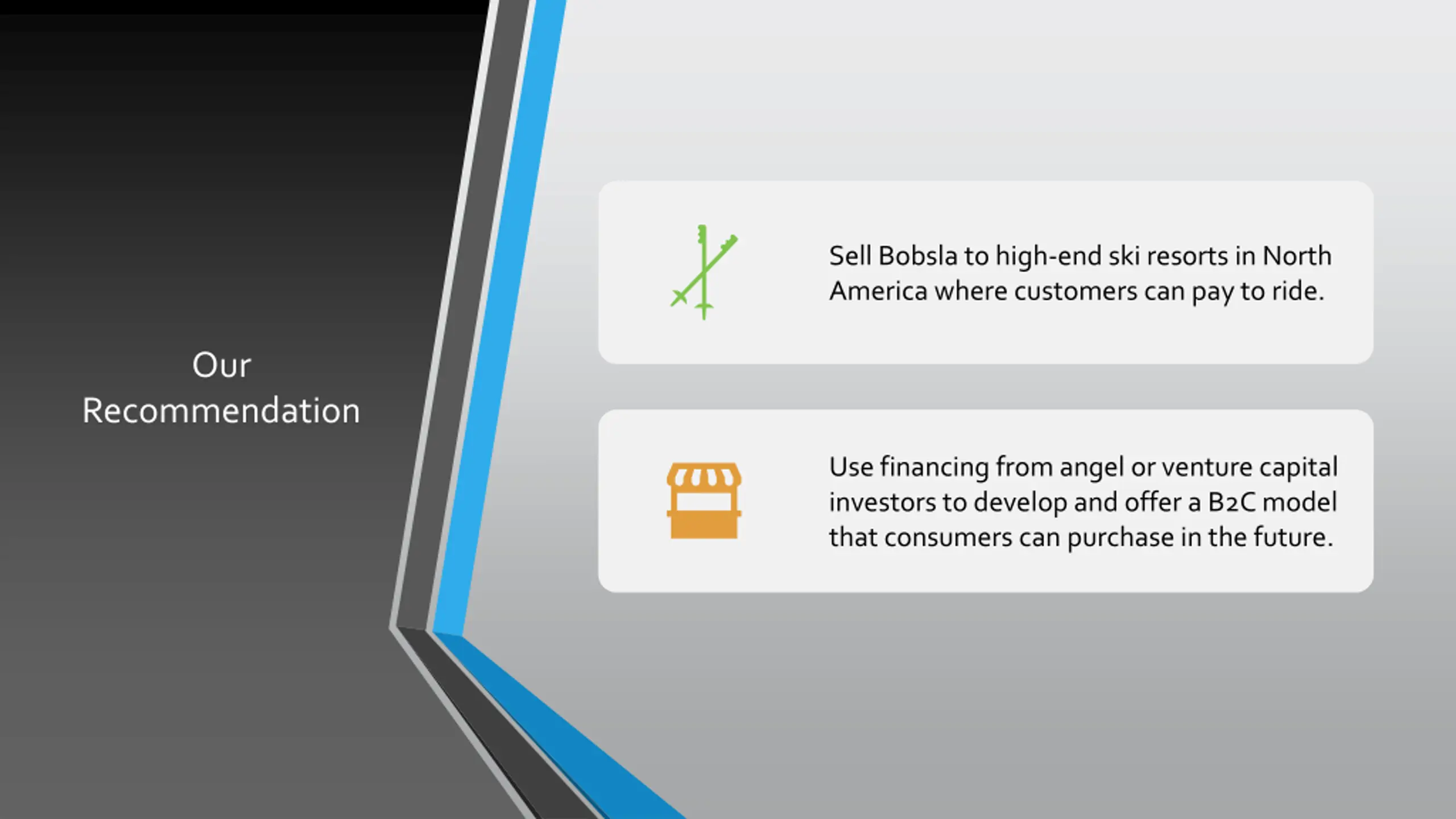 Our Recommendation

Sell Bobsla to high-end ski resorts in North America where customers can pay to ride.

Use financing from angel or venture capital investors to develop and offer a B2C model that consumers can purchase in the future.